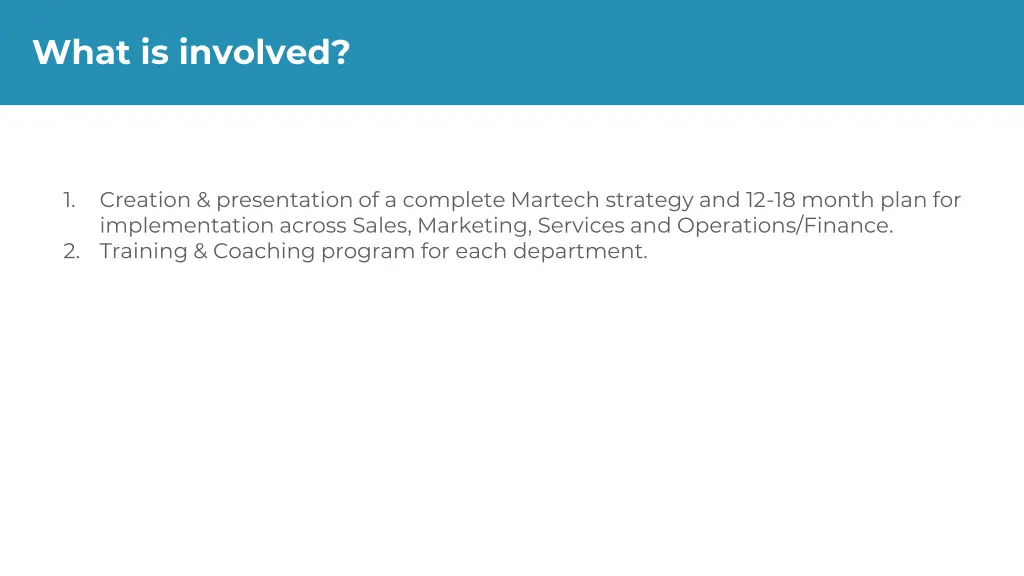 What is involved?

1. Creation & presentation of a complete Martech strategy and 12-18 month plan for implementation across Sales, Marketing, Services and Operations/Finance.
2. Training & Coaching program for each department.